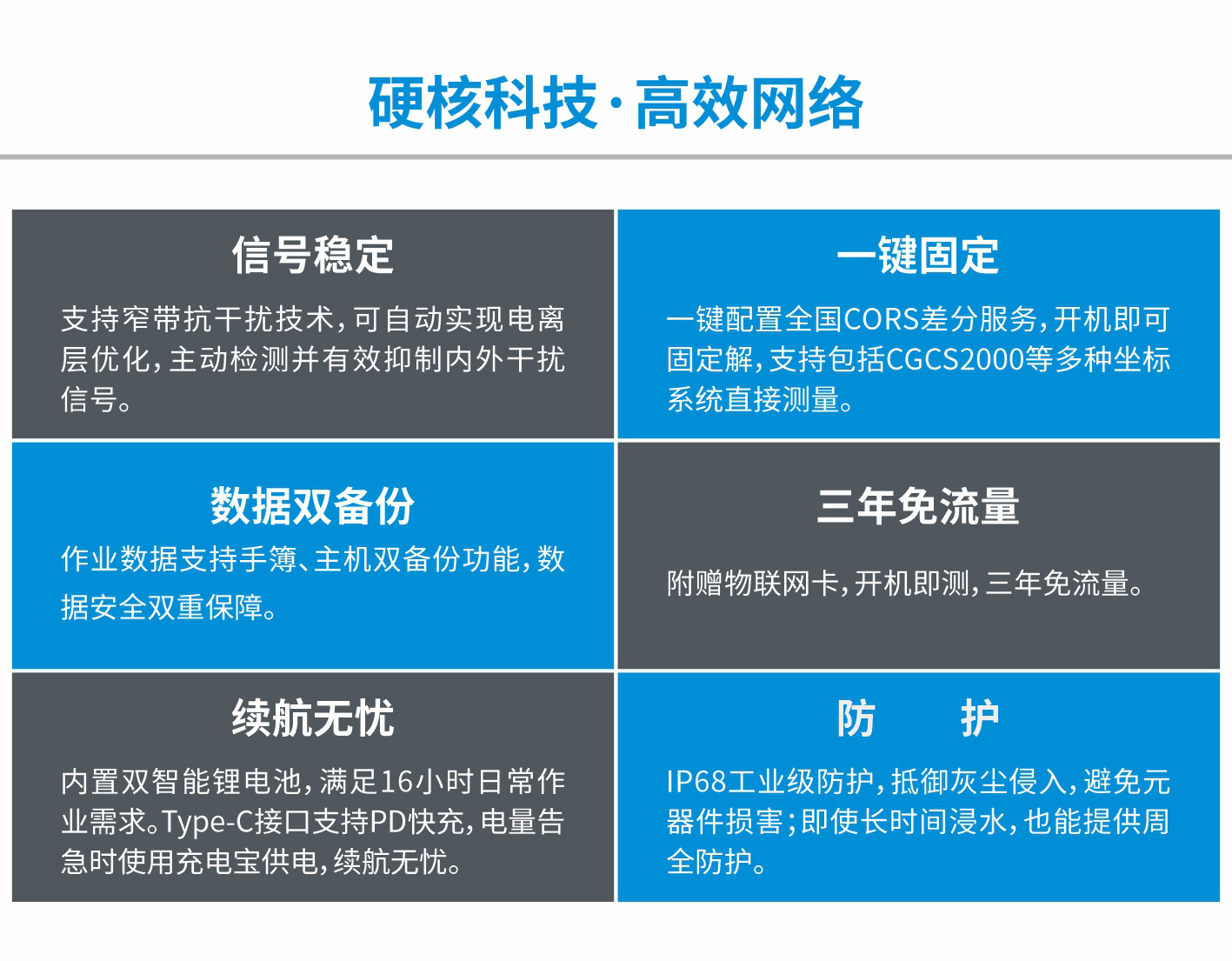 硬核科技·高效网络

信号稳定

支持窄带抗干扰技术，可自动实现电离层优化，主动检测并有效抑制内外干扰信号。

一键固定

一键配置全国CORS差分服务，开机即可固定解，支持包括CGCS2000等多种坐标系统直接测量。

数据双备份

作业数据支持手簿、主机双备份功能，数据安全双重保障。

三年免流量

附赠物联网卡，开机即测，三年免流量。

续航无忧

内置双智能锂电池，满足16小时日常作业需求。Type-C接口支持PD快充，电量告急时使用充电宝供电，续航无忧。

防 护

IP68工业级防护，抵御灰尘侵入，避免元器件损害；即使长时间浸水，也能提供周全防护。